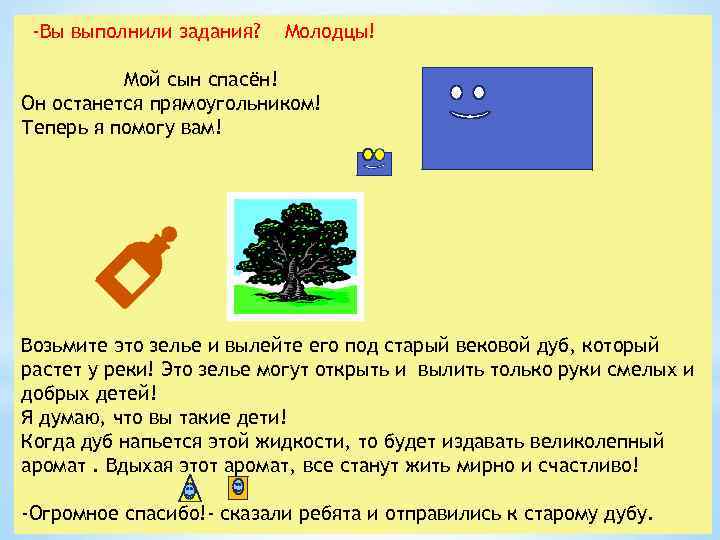 -Вы выполнили задания?   Молодцы!

Мой сын спасён!
Он останется прямоугольником!
Теперь я помогу вам!

Возьмите это зелье и вылейте его под старый вековой дуб, который растет у реки! Это зелье могут открыть и  вылить только руки смелых и добрых детей!
Я думаю, что вы такие дети!
Когда дуб напьется этой жидкости, то будет издавать великолепный аромат . Вдыхая этот аромат, все станут жить мирно и счастливо!

-Огромное спасибо!- сказали ребята и отправились к старому дубу.